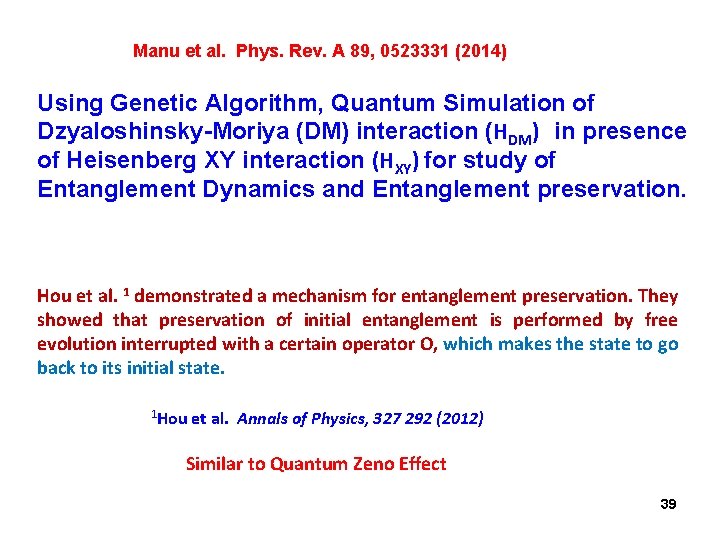 Manu et al. Phys. Rev. A 89, 0523331 (2014)

Using Genetic Algorithm, Quantum Simulation of Dzyaloshinsky-Moriya (DM) interaction ($H_{DM}$) in presence of Heisenberg XY interaction ($H_{XY}$) for study of Entanglement Dynamics and Entanglement preservation.

Hou et al. $^1$ demonstrated a mechanism for entanglement preservation. They showed that preservation of initial entanglement is performed by free evolution interrupted with a certain operator O, which makes the state to go back to its initial state.

$^1$Hou et al. Annals of Physics, 327 292 (2012)

Similar to Quantum Zeno Effect

39